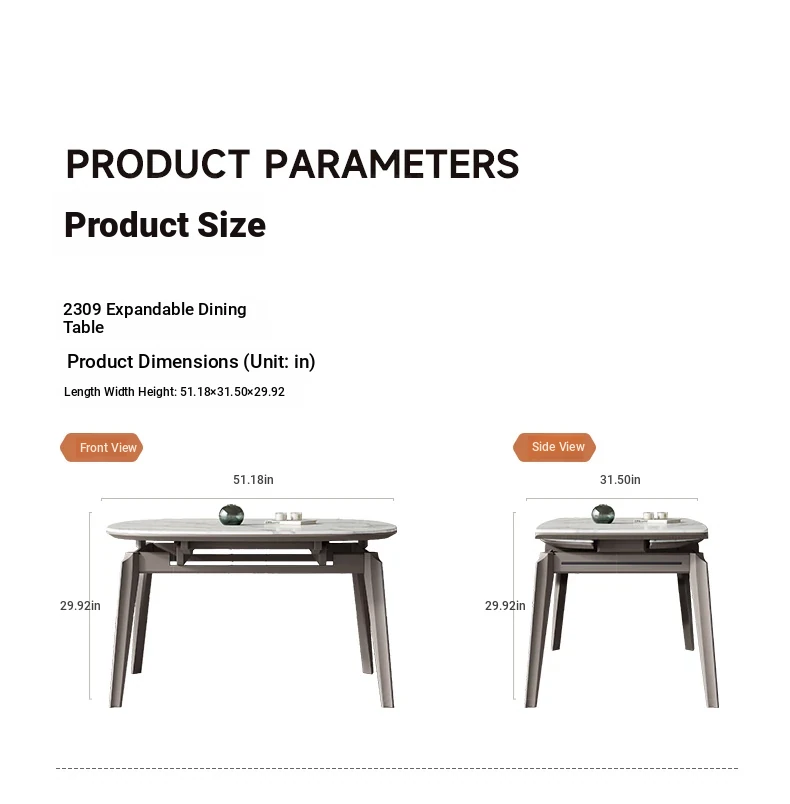 PRODUCT PARAMETERS

Product Size

2309 Expandable Dining Table

Product Dimensions (Unit: in)

Length Width Height: 51.18×31.50×29.92

Front View

51.18in

29.92in

Side View

31.50in

29.92in